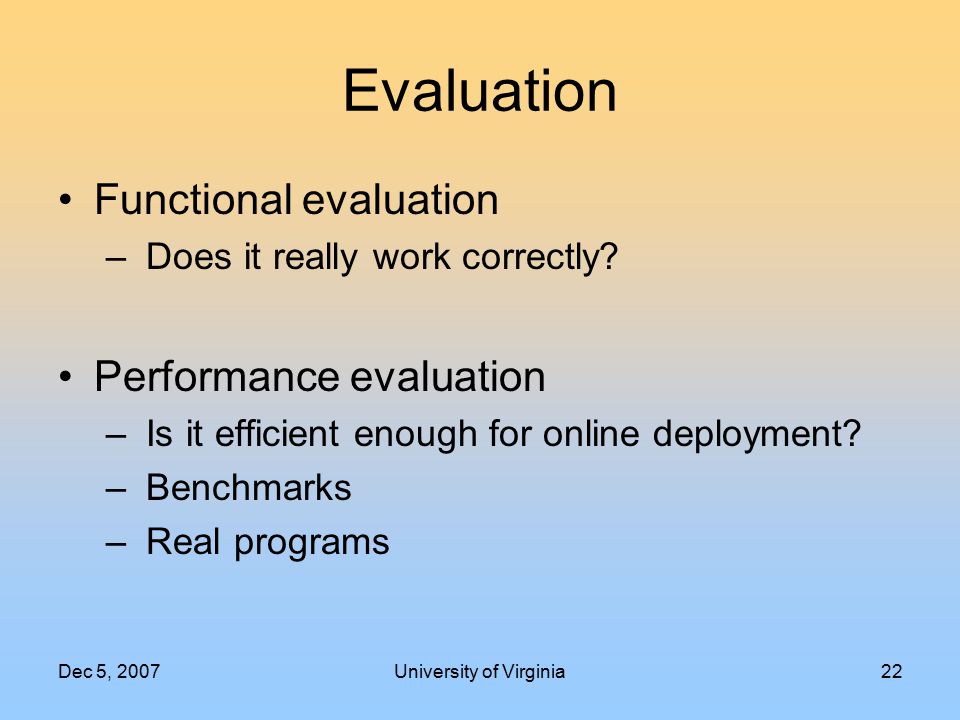 Evaluation

• Functional evaluation
– Does it really work correctly?

• Performance evaluation
– Is it efficient enough for online deployment?
– Benchmarks
– Real programs

Dec 5, 2007
University of Virginia
22